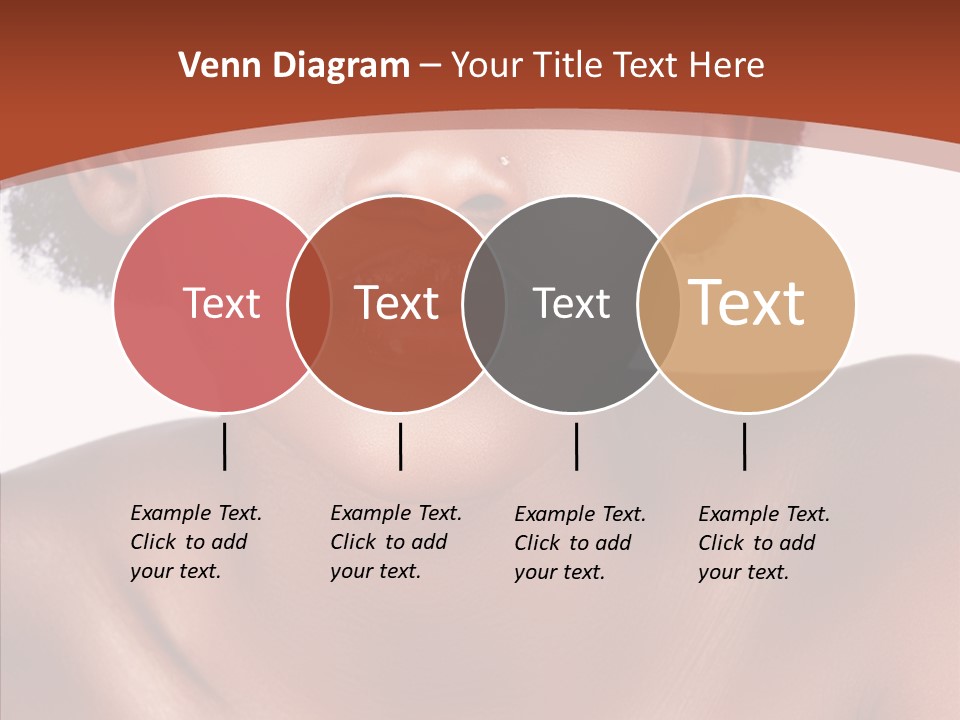 Venn Diagram – Your Title Text Here

Text

Text

Text

Text

Example Text. Click to add your text.

Example Text. Click to add your text.

Example Text. Click to add your text.

Example Text. Click to add your text.